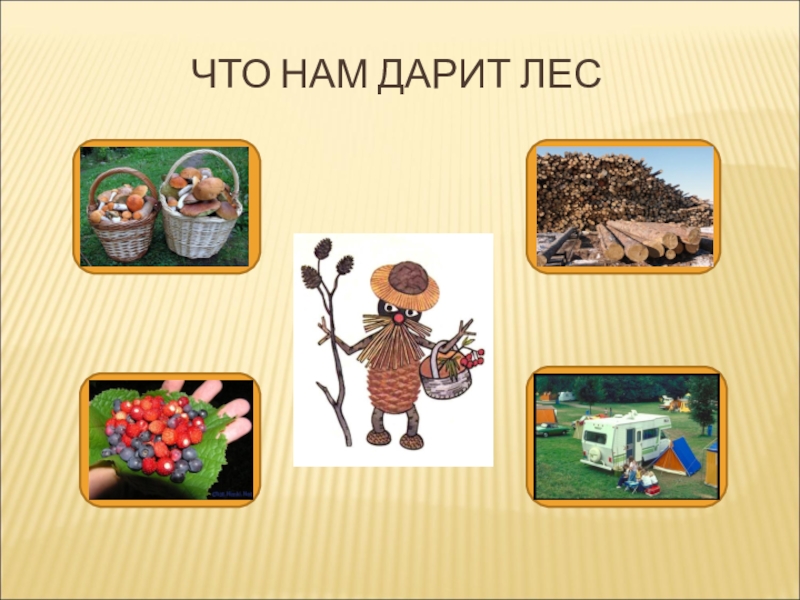 ЧТО НАМ ДАРИТ ЛЕС